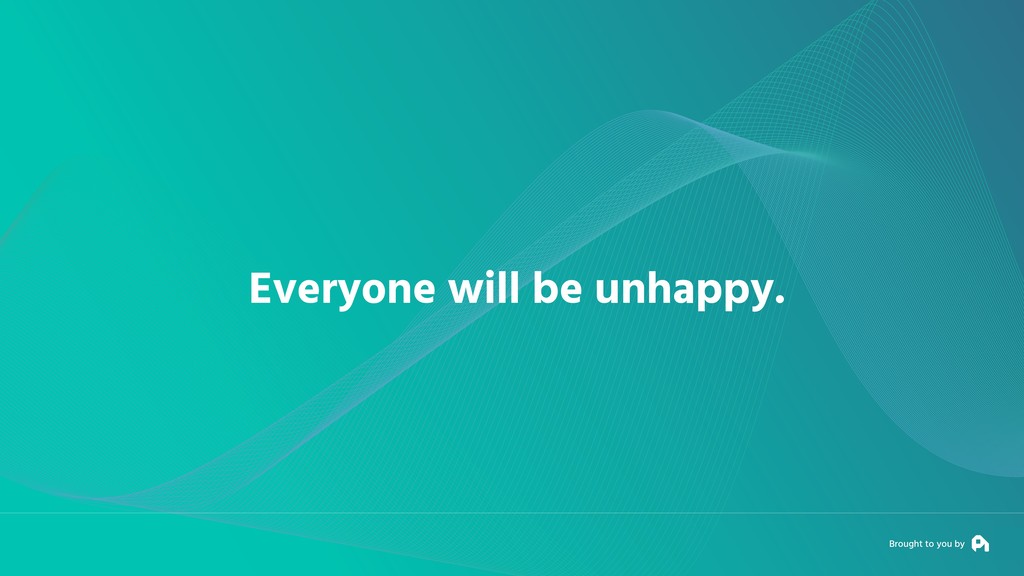 Everyone will be unhappy.

Brought to you by